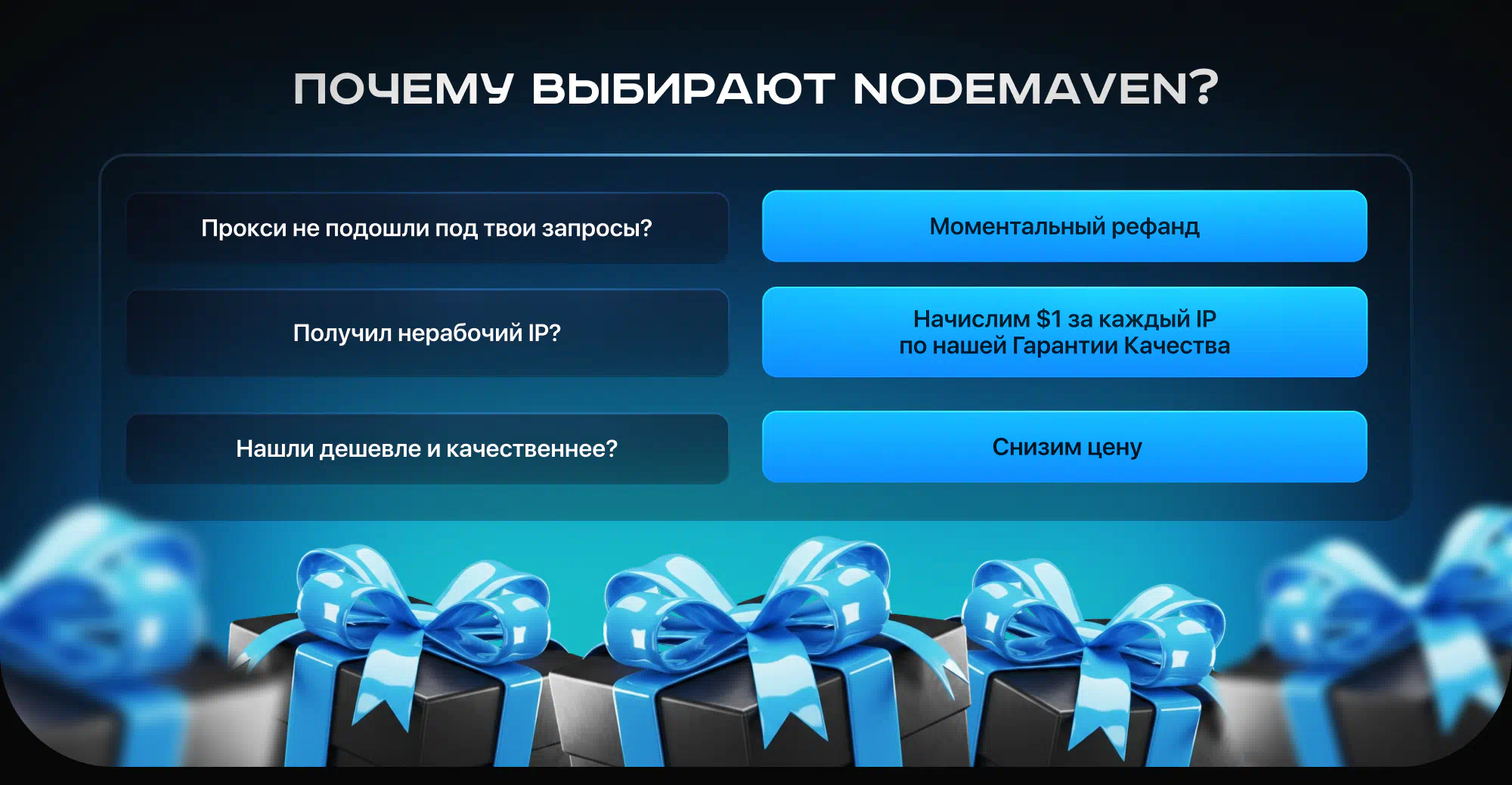 ПОЧЕМУ ВЫБИРАЮТ NODEMAVEN?

Прокси не подошли под твои запросы?

Моментальный рефанд

Получил нерабочий IP?

Начислим $1 за каждый IP по нашей Гарантии Качества

Нашли дешевле и качественнее?

Снизим цену